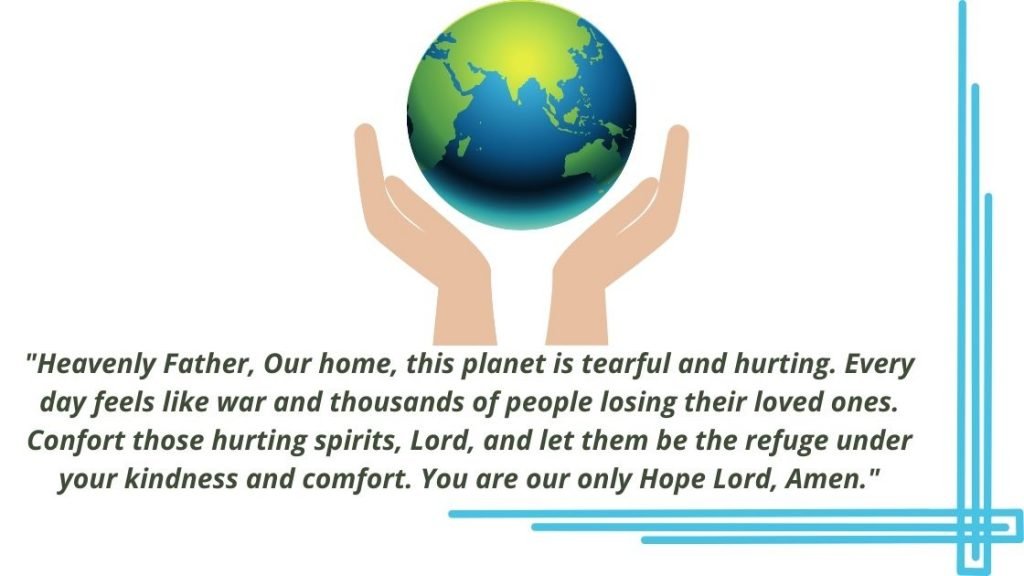 "Heavenly Father, Our home, this planet is tearful and hurting. Every day feels like war and thousands of people losing their loved ones. Confort those hurting spirits, Lord, and let them be the refuge under your kindness and comfort. You are our only Hope Lord, Amen."